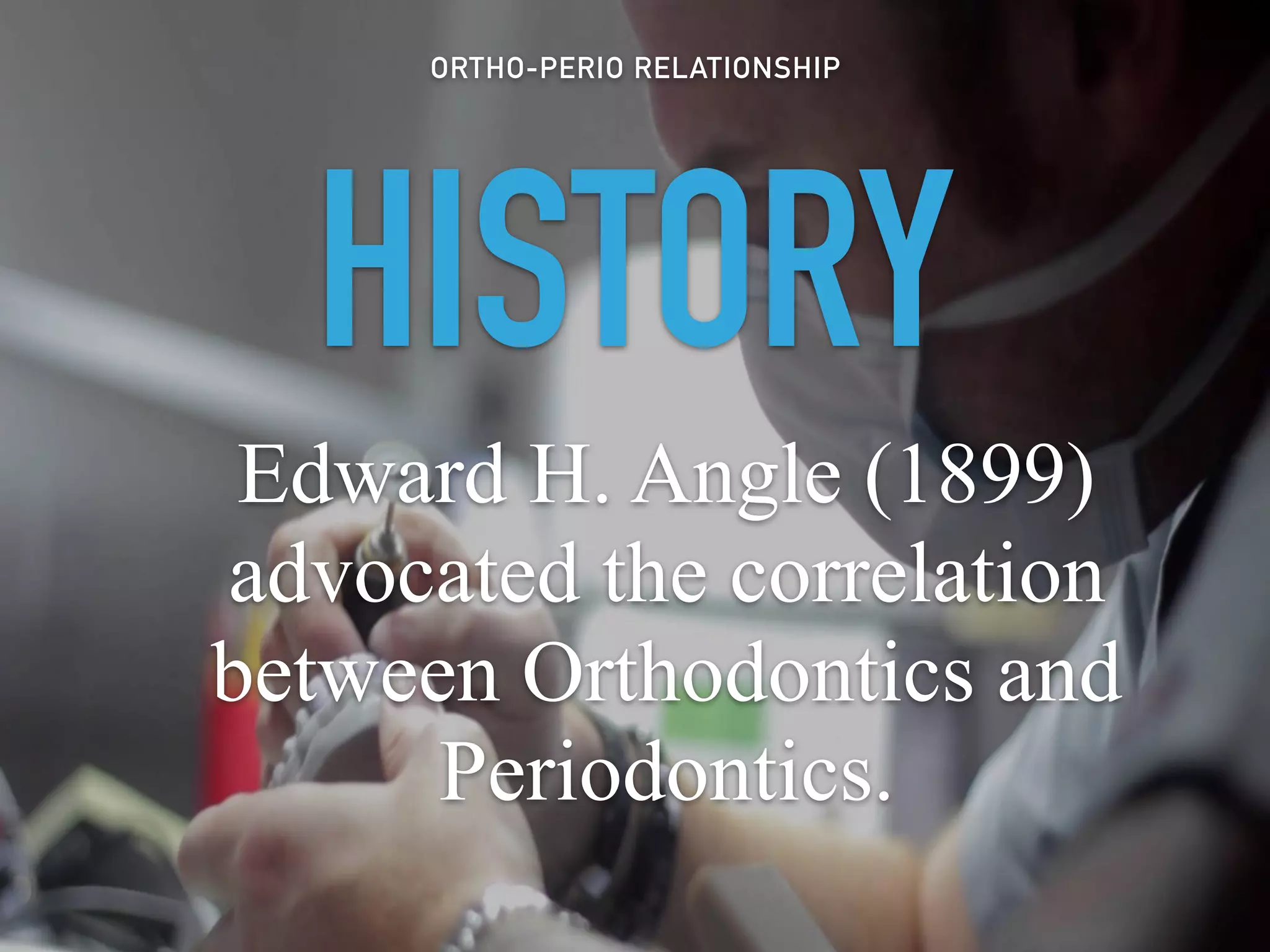 ORTHO-PERIO RELATIONSHIP

HISTORY

Edward H. Angle (1899) advocated the correlation between Orthodontics and Periodontics.